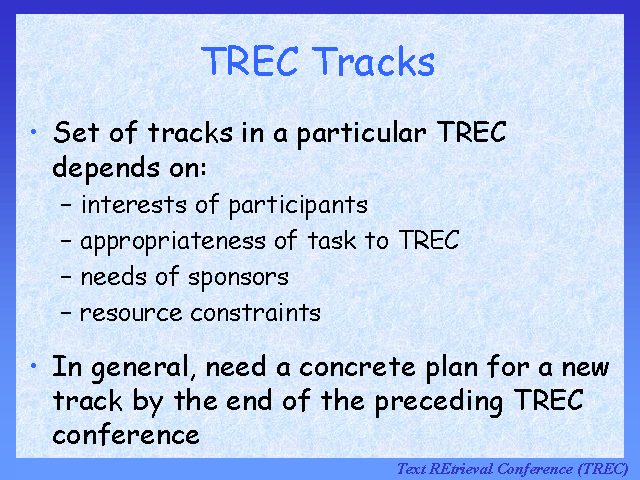 TREC Tracks

• Set of tracks in a particular TREC depends on:
– interests of participants
– appropriateness of task to TREC
– needs of sponsors
– resource constraints

• In general, need a concrete plan for a new track by the end of the preceding TREC conference

Text REtrieval Conference (TREC)